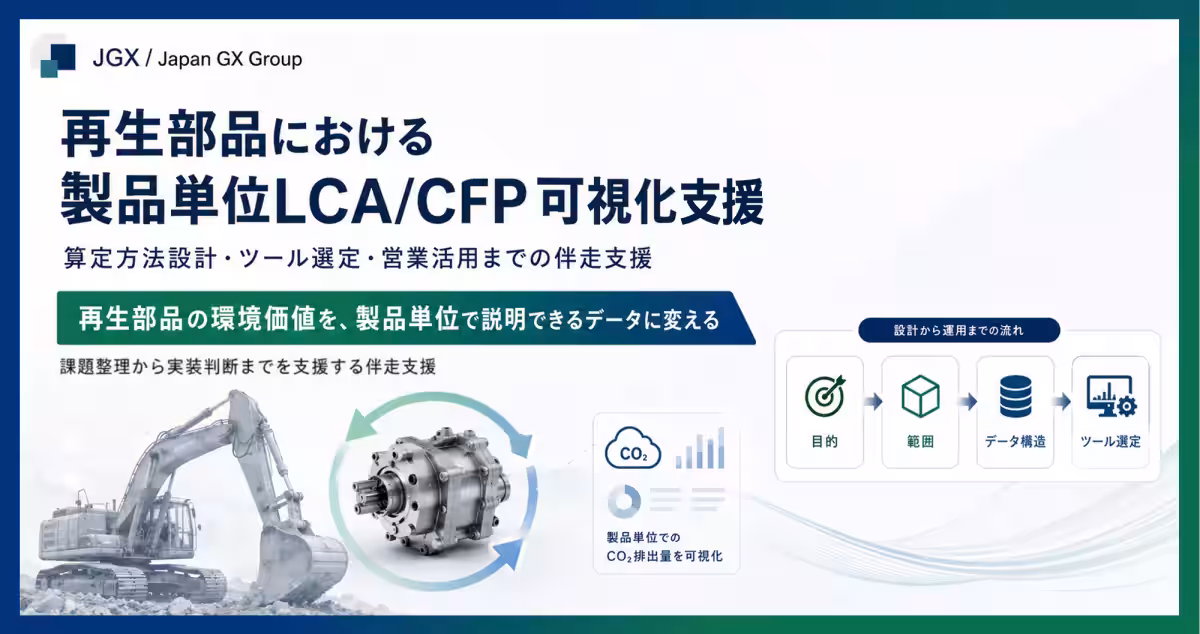 JGX / Japan GX Group

再生部品における
製品単位LCA/CFP可視化支援

算定方法設計・ツール選定・営業活用までの伴走支援

再生部品の環境価値を、製品単位で説明できるデータに変える

課題整理から実装判断までを支援する伴走支援

$CO_2$

製品単位での
$CO_2$排出量を可視化

設計から運用までの流れ

目的

範囲

データ構造

ツール選定